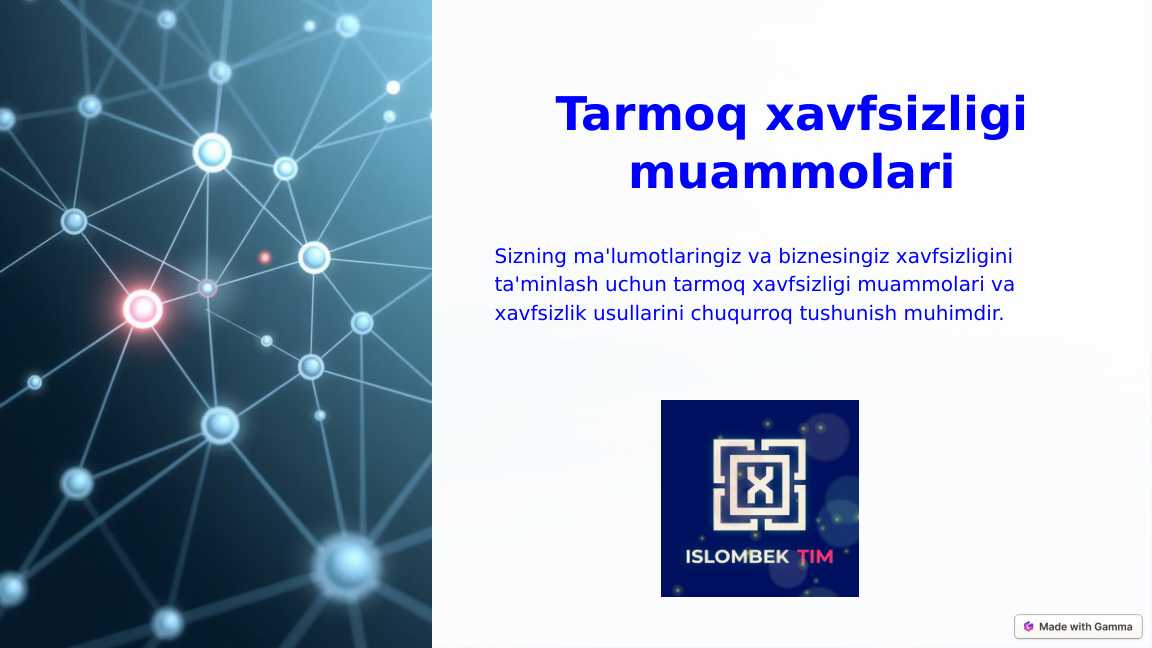 Tarmoq xavfsizligi muammolari

Sizning ma'lumotlaringiz va biznesingiz xavfsizligini ta'minlash uchun tarmoq xavfsizligi muammolari va xavfsizlik usullarini chuqurroq tushunish muhimdir.

X

ISLOMBEK TIM

Made with Gamma